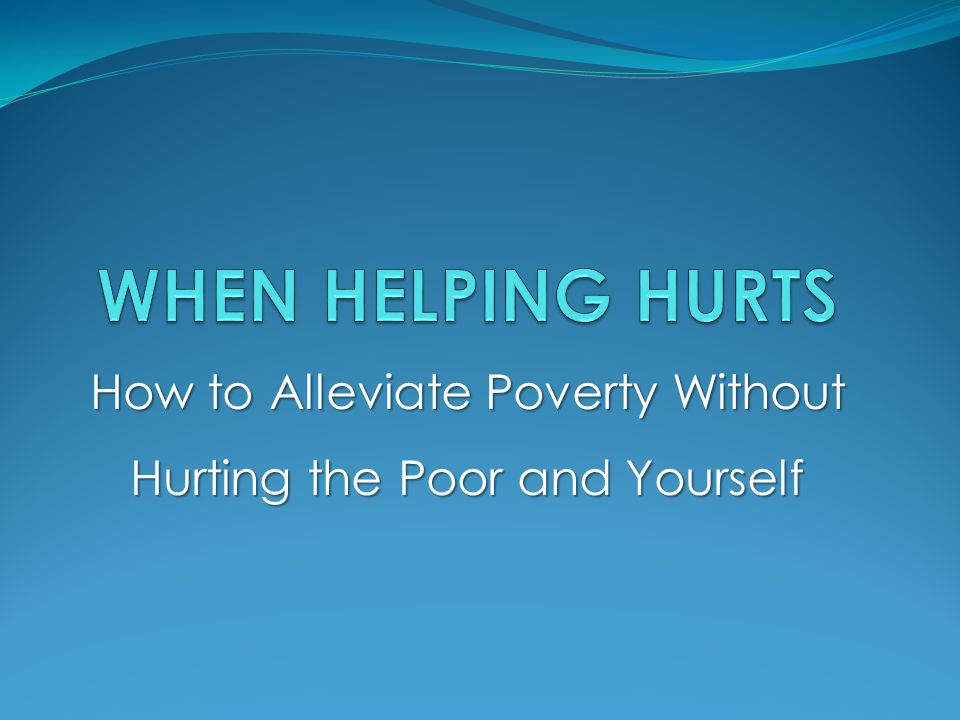 WHEN HELPING HURTS

How to Alleviate Poverty Without Hurting the Poor and Yourself